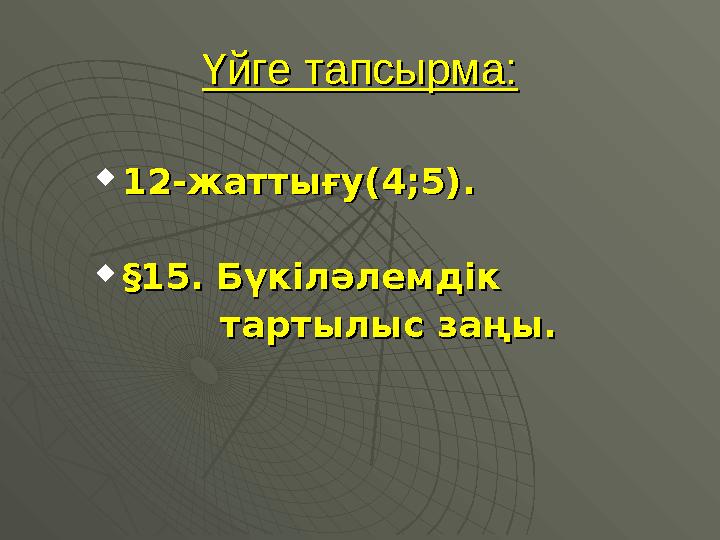 Үйге тапсырма:

12-жаттығу(4;5).

§15. Бүкіләлемдік тартылыс заңы.